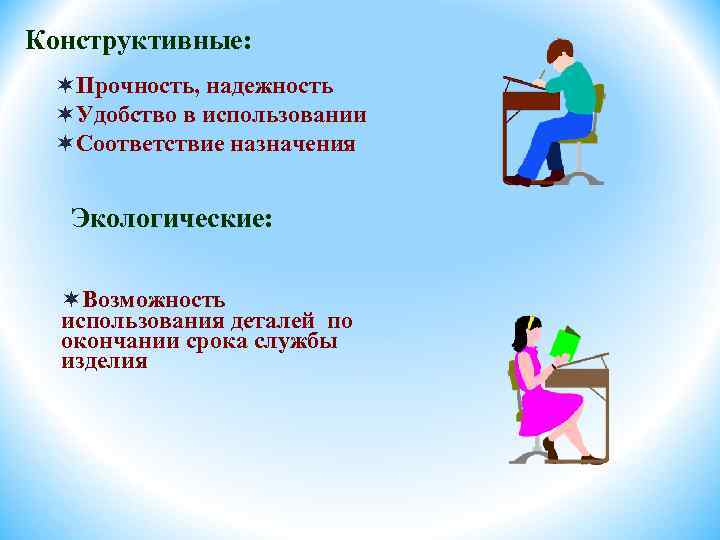 Конструктивные:

✶Прочность, надежность
✶Удобство в использовании
✶Соответствие назначения

Экологические:

✶Возможность использования деталей по окончании срока службы изделия